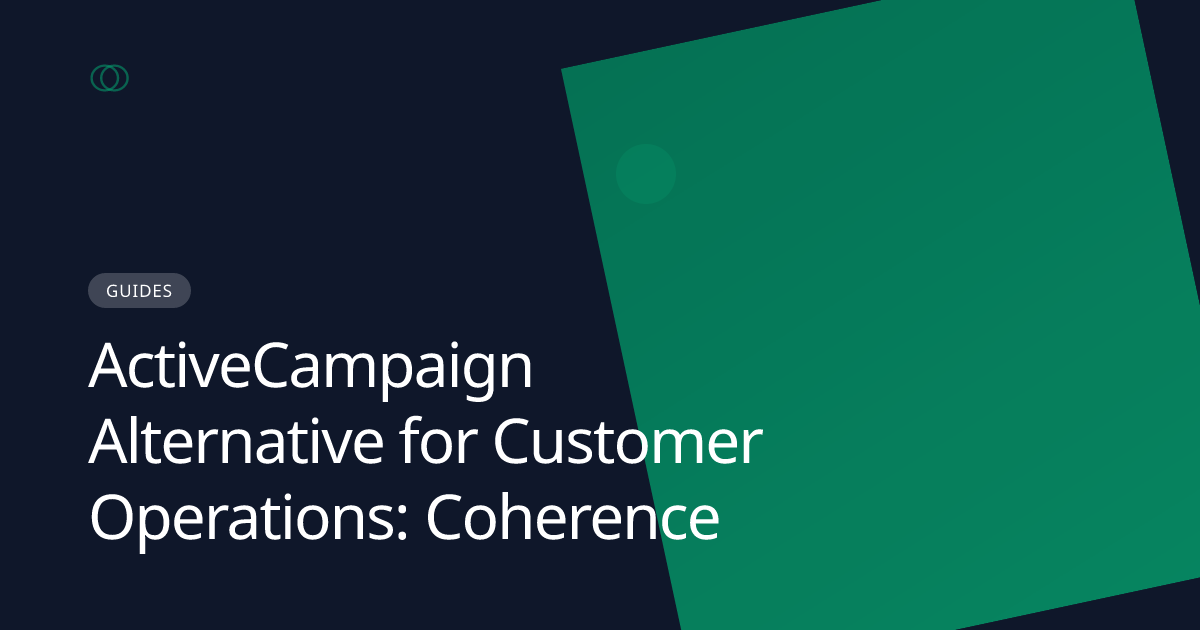 GUIDES

ActiveCampaign Alternative for Customer Operations: Coherence